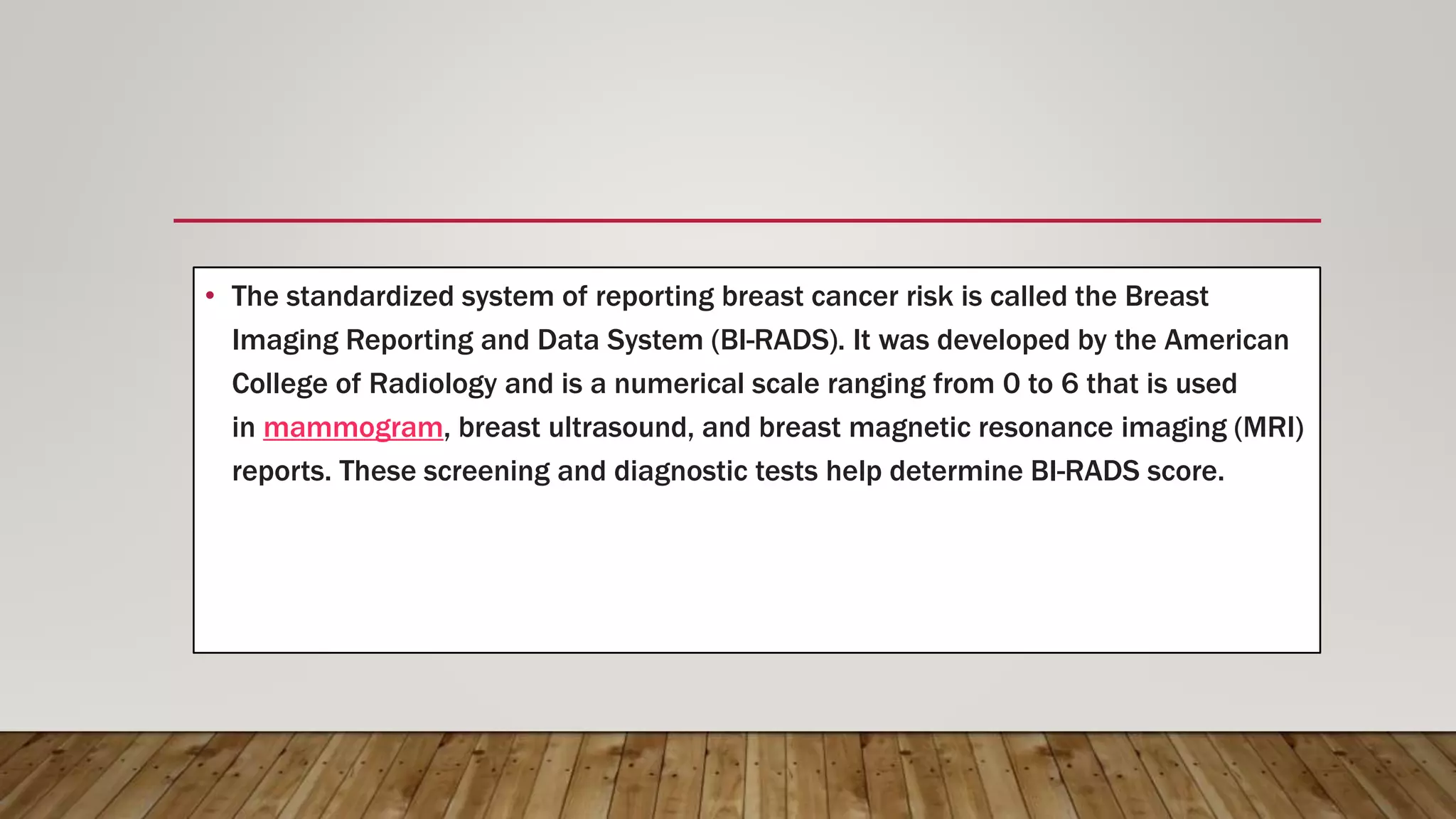 • The standardized system of reporting breast cancer risk is called the Breast Imaging Reporting and Data System (BI-RADS). It was developed by the American College of Radiology and is a numerical scale ranging from 0 to 6 that is used in mammogram, breast ultrasound, and breast magnetic resonance imaging (MRI) reports. These screening and diagnostic tests help determine BI-RADS score.